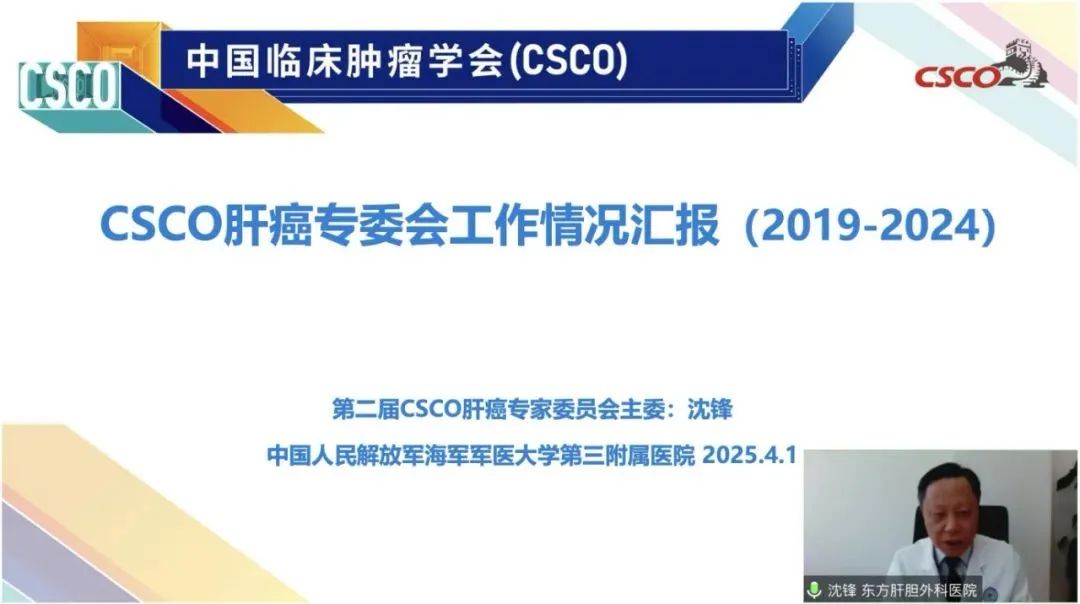 CSCO

中国临床肿瘤学会(CSCO)

CSCO

CSCO肝癌专委会工作情况汇报（2019-2024）

第二届CSCO肝癌专家委员会主委：沈锋

中国人民解放军海军军医大学第三附属医院 2025.4.1

沈锋 东方肝胆外科医院